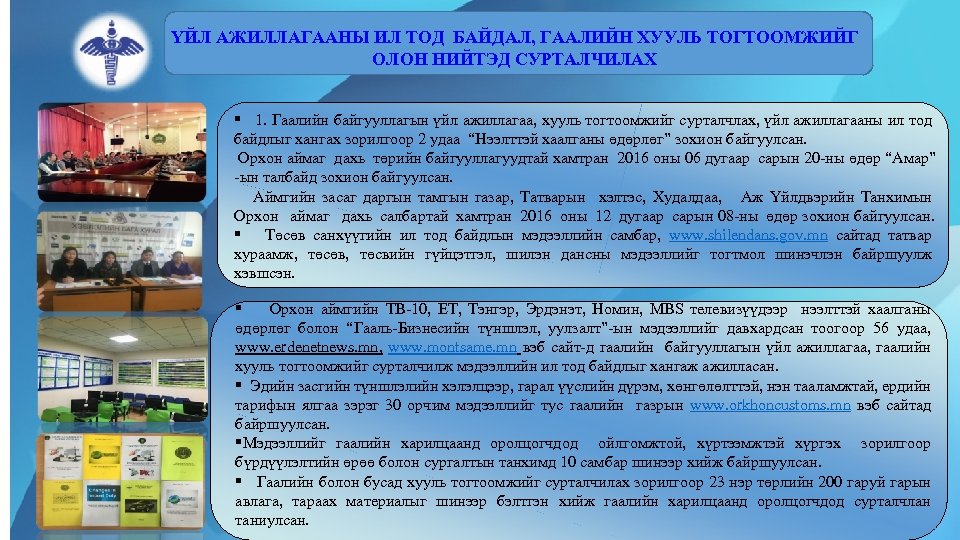 ҮЙЛ АЖИЛЛАГААНЫ ИЛ ТОД БАЙДАЛ, ГААЛИЙН ХУУЛЬ ТОГТООМЖИЙГ ОЛОН НИЙТЭД СУРТАЛЧИЛАХ

▪ 1. Гаалийн байгууллагын үйл ажиллагаа, хууль тогтоомжийг сурталчлах, үйл ажиллагааны ил тод байдлыг хангах зорилгоор 2 удаа "Нээлттэй хаалганы өдөрлөг" зохион байгуулсан.
Орхон аймаг дахь төрийн байгууллагуудтай хамтран 2016 оны 06 дугаар сарын 20-ны өдөр "Амар" -ын талбайд зохион байгуулсан.
Аймгийн засаг даргын тамгын газар, Татварын хэлтэс, Худалдаа, Аж Үйлдвэрийн Танхимын Орхон аймаг дахь салбартай хамтран 2016 оны 12 дугаар сарын 08-ны өдөр зохион байгуулсан.
▪ Төсөв санхүүгийн ил тод байдлын мэдээллийн самбар, www.shilendans.gov.mn сайтад татвар хураамж, төсөв, төсвийн гүйцэтгэл, шилэн дансны мэдээллийг тогтмол шинэчлэн байршуулж хэвшсэн.

▪ Орхон аймгийн ТВ-10, ЕТ, Тэнгэр, Эрдэнэт, Номин, MBS телевизүүдээр нээлттэй хаалганы өдөрлөг болон "Гааль-Бизнесийн түншлэл, уулзалт"-ын мэдээллийг давхардсан тоогоор 56 удаа, www.erdenetnews.mn, www.montsame.mn вэб сайт-д гаалийн байгууллагын үйл ажиллагаа, гаалийн хууль тогтоомжийг сурталчилж мэдээллийн ил тод байдлыг хангаж ажилласан.
▪ Эдийн засгийн түншлэлийн хэлэлцээр, гарал үүслийн дүрэм, хөнгөлөлттэй, нэн тааламжтай, ердийн тарифын ялгаа зэрэг 30 орчим мэдээллийг тус гаалийн газрын www.orkhoncustoms.mn вэб сайтад байршуулсан.
▪Мэдээллийг гаалийн харилцаанд оролцогчдод ойлгомжтой, хүртээмжтэй хүргэх зорилгоор бүрдүүлэлтийн өрөө болон сургалтын танхимд 10 самбар шинээр хийж байршуулсан.
▪ Гаалийн болон бусад хууль тогтоомжийг сурталчилах зорилгоор 23 нэр төрлийн 200 гаруй гарын авлага, тараах материалыг шинээр бэлтгэн хийж гаалийн харилцаанд оролцогчдод сурталчлан таниулсан.